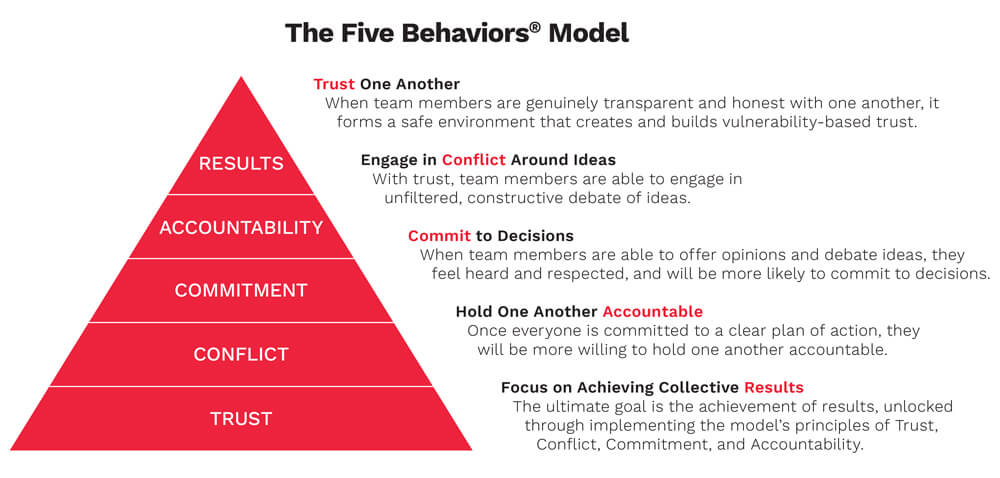 The Five Behaviors® Model

RESULTS

ACCOUNTABILITY

COMMITMENT

CONFLICT

TRUST

Trust One Another
When team members are genuinely transparent and honest with one another, it forms a safe environment that creates and builds vulnerability-based trust.

Engage in Conflict Around Ideas
With trust, team members are able to engage in unfiltered, constructive debate of ideas.

Commit to Decisions
When team members are able to offer opinions and debate ideas, they feel heard and respected, and will be more likely to commit to decisions.

Hold One Another Accountable
Once everyone is committed to a clear plan of action, they will be more willing to hold one another accountable.

Focus on Achieving Collective Results
The ultimate goal is the achievement of results, unlocked through implementing the model's principles of Trust, Conflict, Commitment, and Accountability.